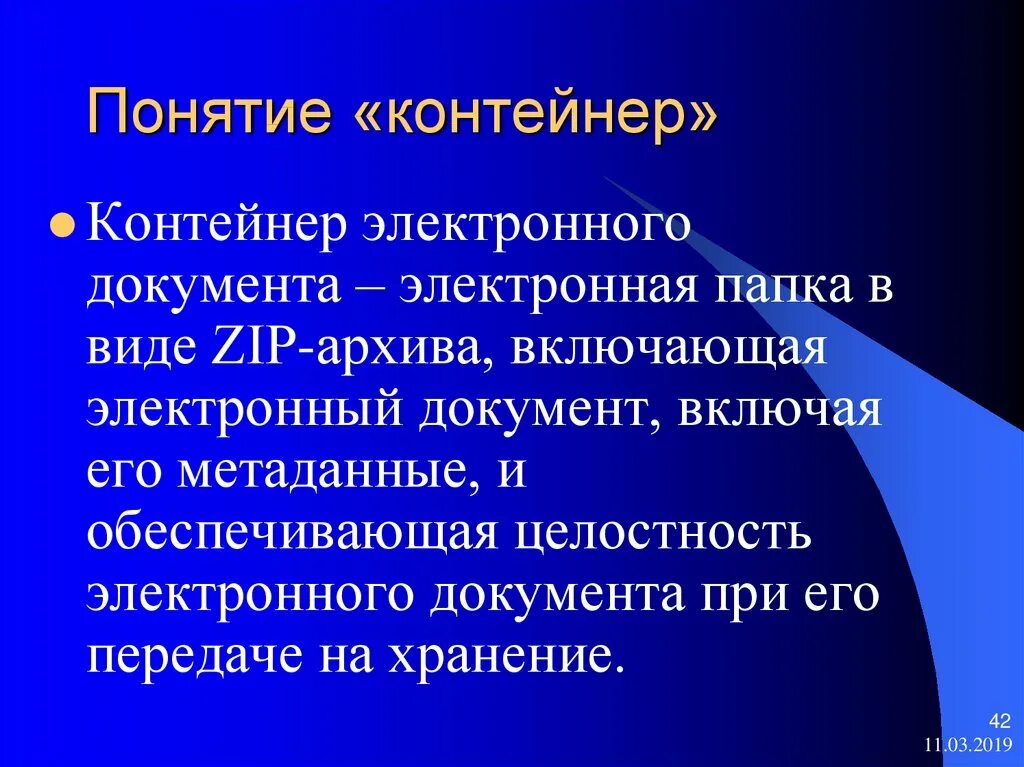 Понятие «контейнер»

Контейнер электронного документа – электронная папка в виде ZIP-архива, включающая электронный документ, включая его метаданные, и обеспечивающая целостность электронного документа при его передаче на хранение.

42
11.03.2019